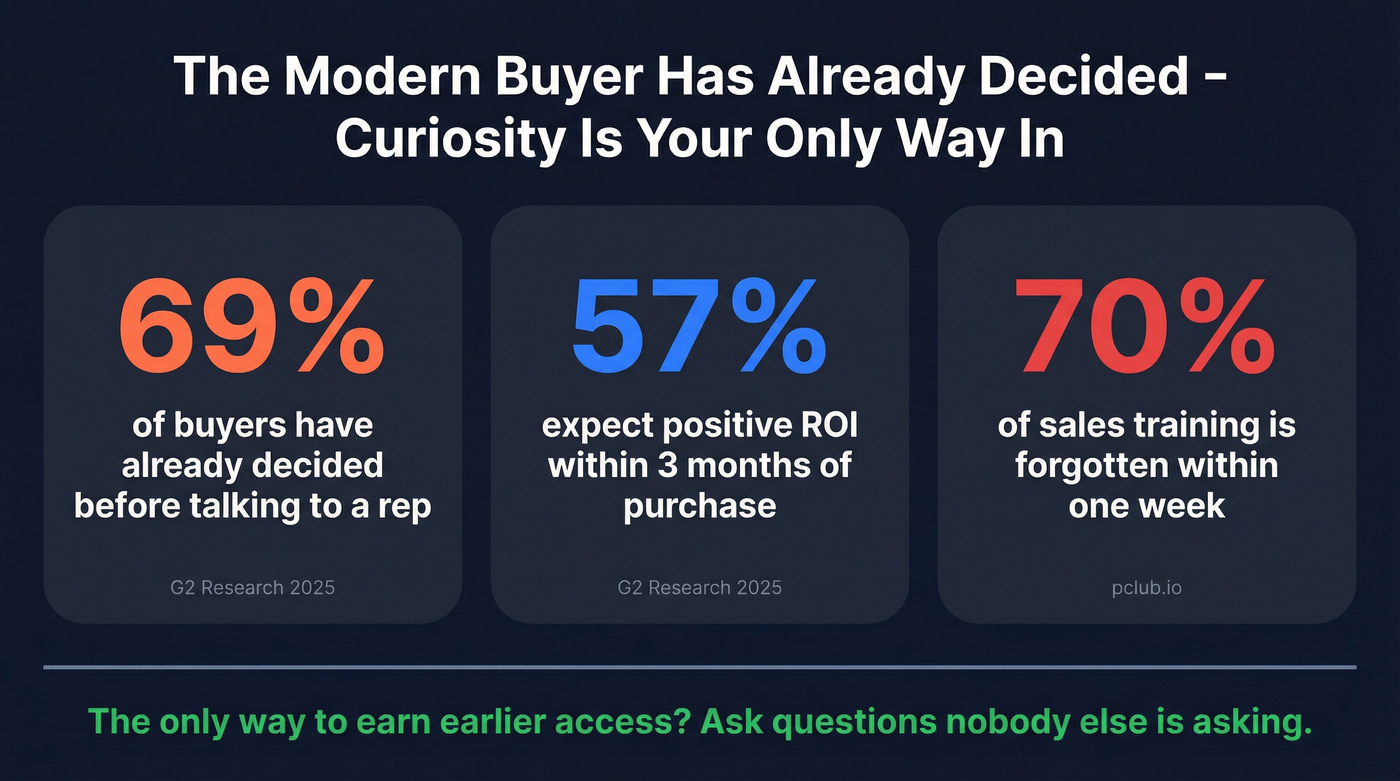 The Modern Buyer Has Already Decided - Curiosity Is Your Only Way In

69%
of buyers have already decided before talking to a rep
G2 Research 2025

57%
expect positive ROI within 3 months of purchase
G2 Research 2025

70%
of sales training is forgotten within one week
pclub.io

The only way to earn earlier access? Ask questions nobody else is asking.